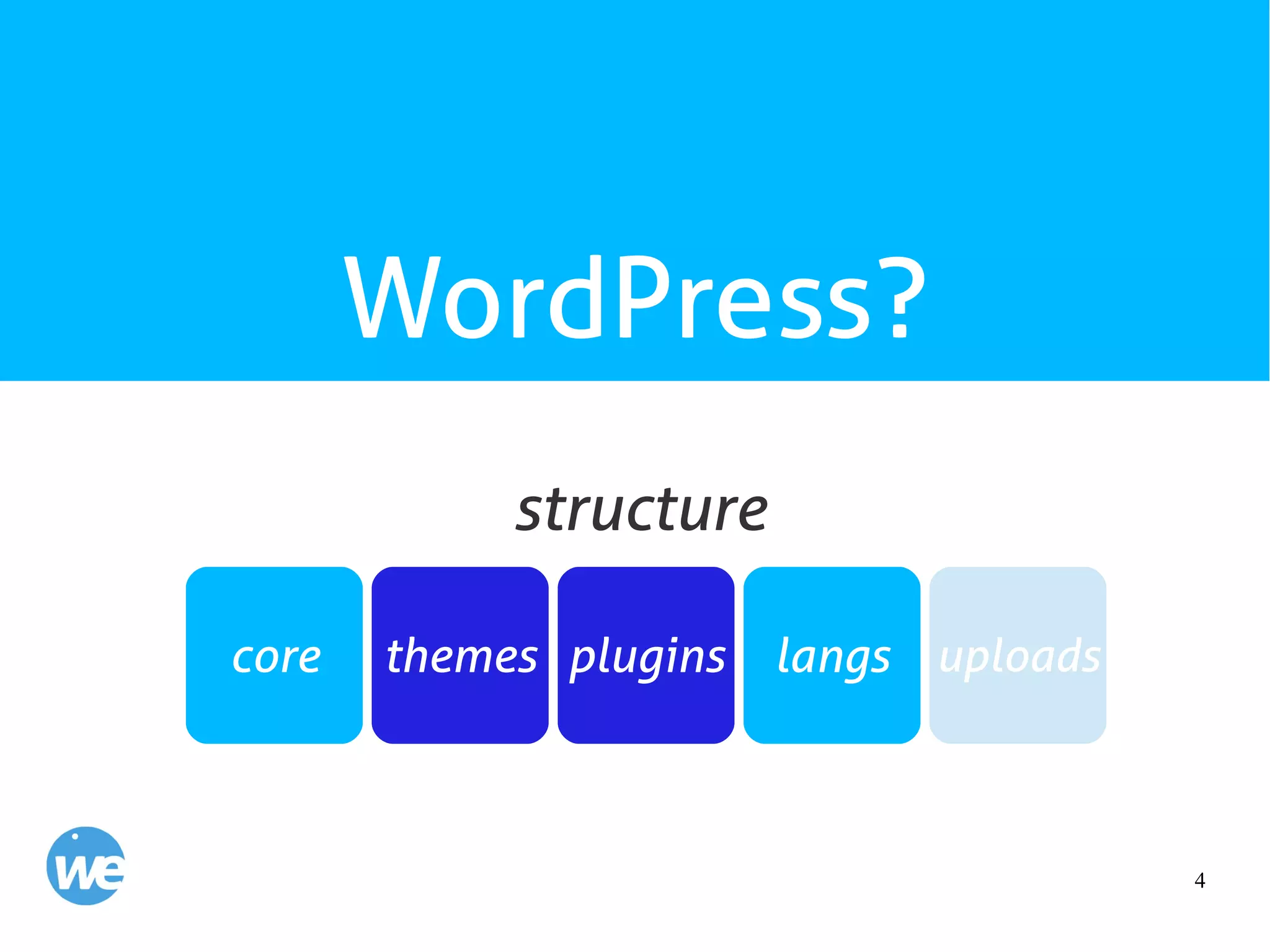 WordPress?

structure

core

themes

plugins

langs

uploads

we

4